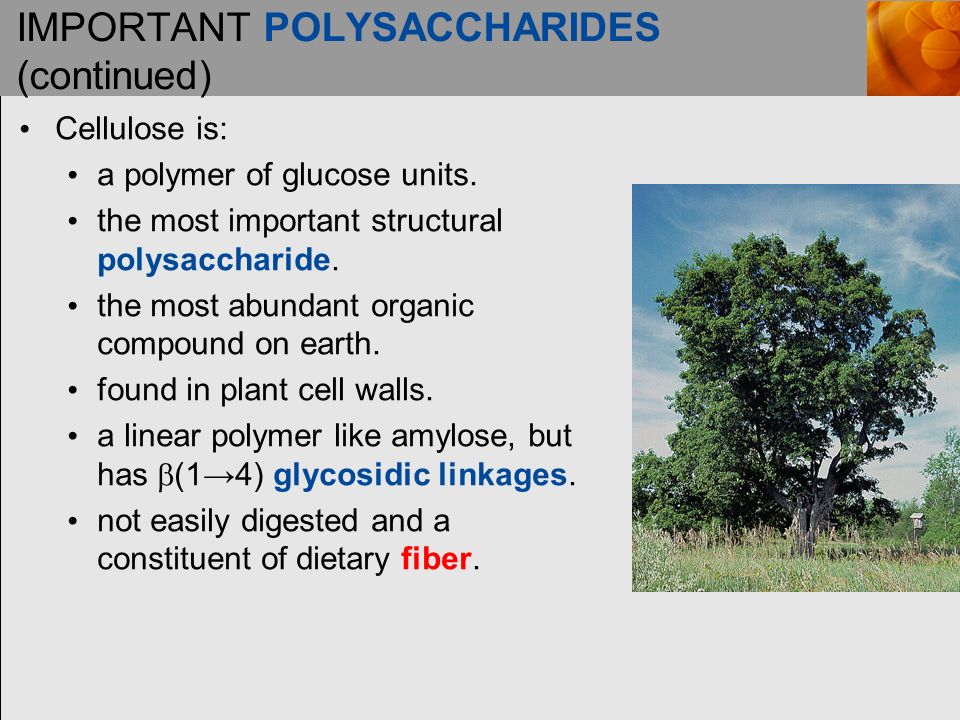 IMPORTANT POLYSACCHARIDES (continued)

• Cellulose is:
  • a polymer of glucose units.
  • the most important structural polysaccharide.
  • the most abundant organic compound on earth.
  • found in plant cell walls.
  • a linear polymer like amylose, but has $\beta(1\rightarrow4)$ glycosidic linkages.
  • not easily digested and a constituent of dietary fiber.